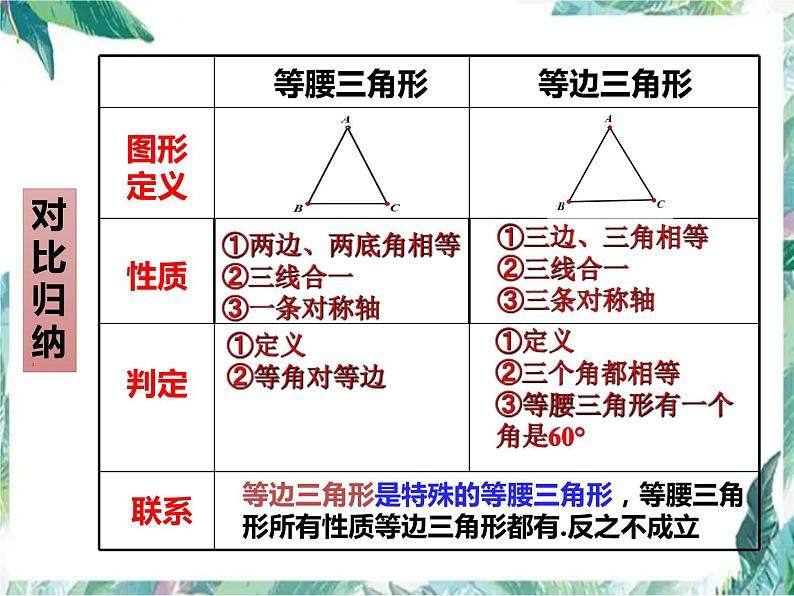 对比归纳

| | 等腰三角形 | 等边三角形 |
|---|---|---|
| 图形定义 | A B C | A B C |
| 性质 | ①两边、两底角相等 ②三线合一 ③一条对称轴 | ①三边、三角相等 ②三线合一 ③三条对称轴 |
| 判定 | ①定义 ②等角对等边 | ①定义 ②三个角都相等 ③等腰三角形有一个角是60° |
| 联系 | 等边三角形是特殊的等腰三角形，等腰三角形所有性质等边三角形都有.反之不成立 | |